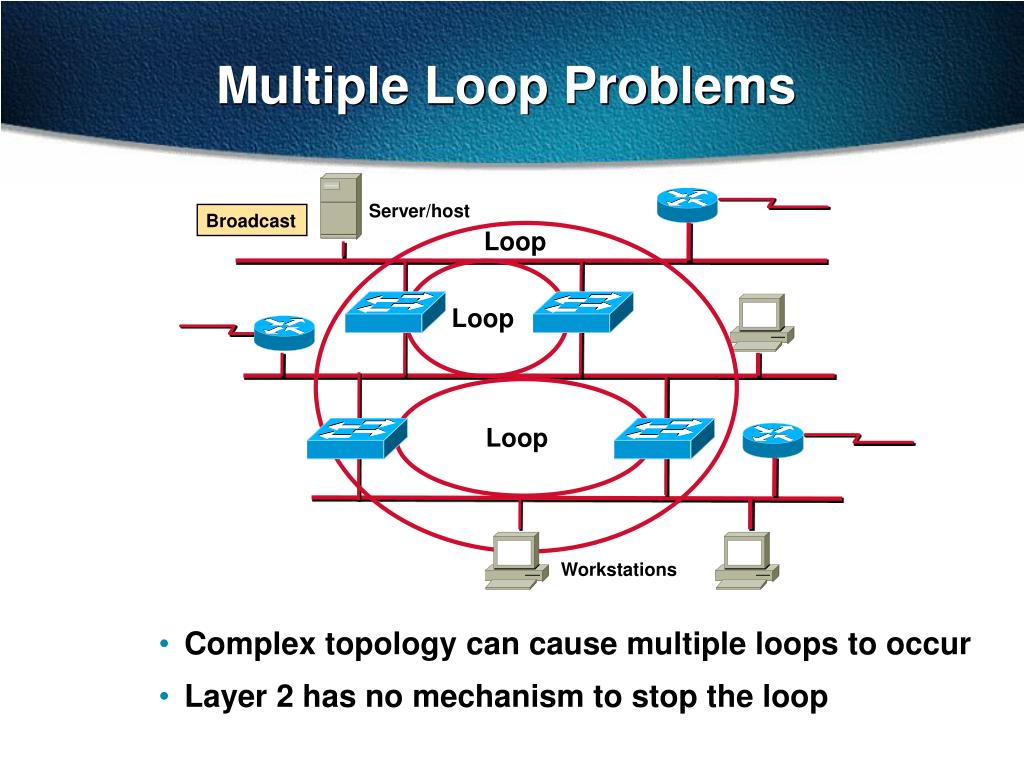 Multiple Loop Problems

Broadcast

Server/host

Loop

Loop

Loop

Workstations

• Complex topology can cause multiple loops to occur
• Layer 2 has no mechanism to stop the loop